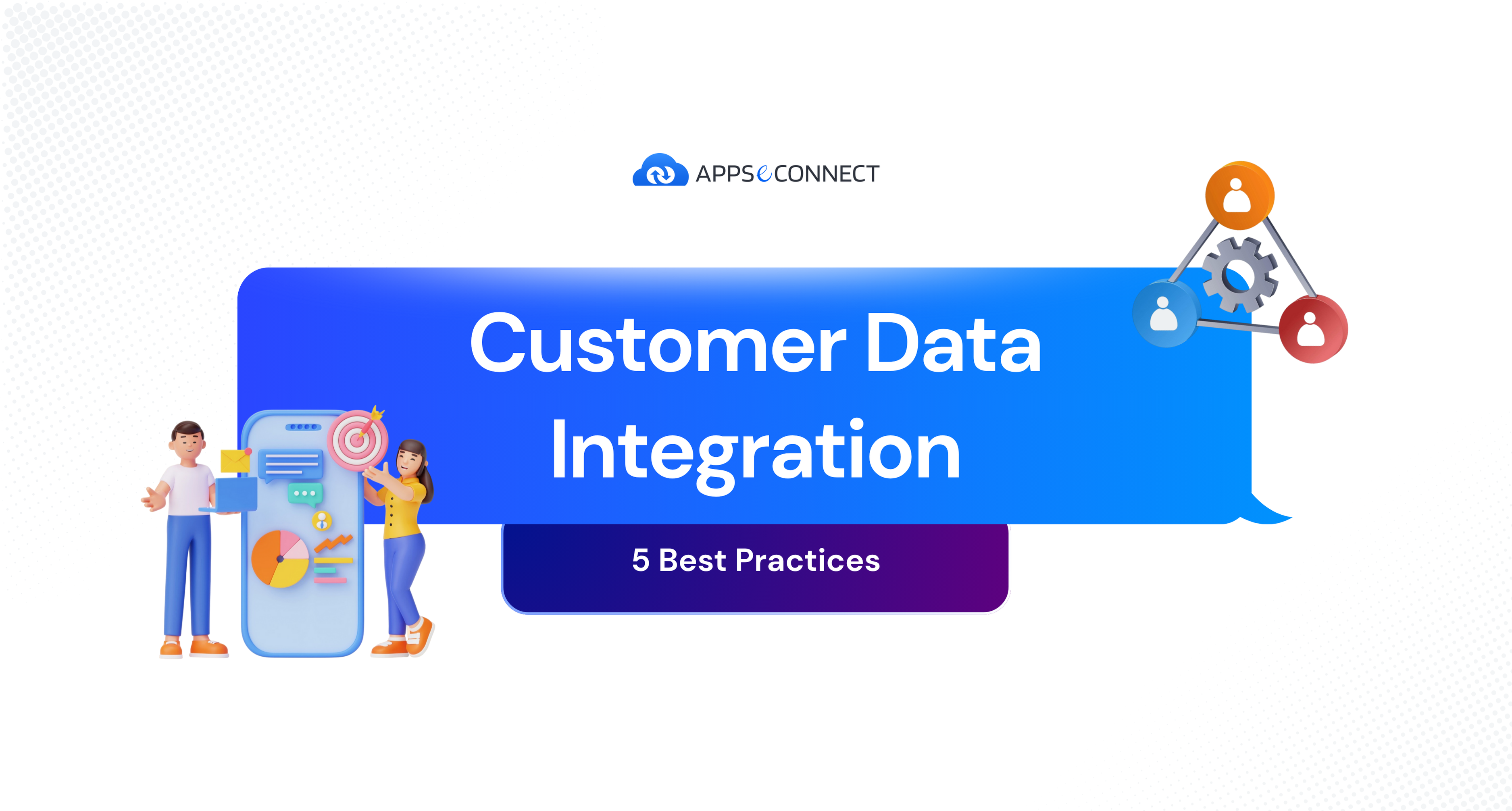 APPSeCONNECT

Customer Data Integration

5 Best Practices